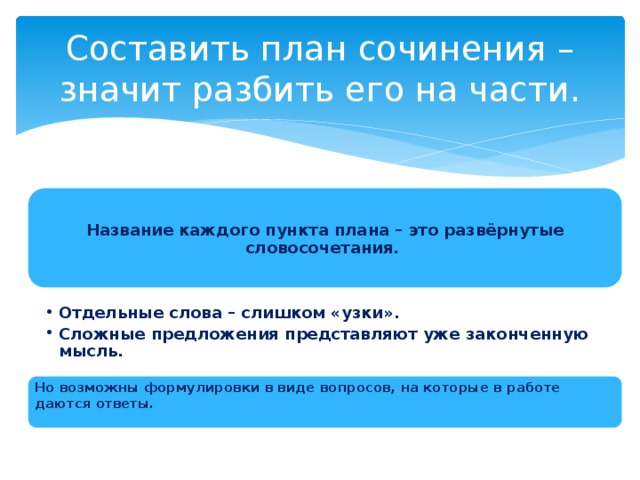 Составить план сочинения – значит разбить его на части.

Название каждого пункта плана – это развёрнутые словосочетания.

• Отдельные слова – слишком «узки».
• Сложные предложения представляют уже законченную мысль.

Но возможны формулировки в виде вопросов, на которые в работе даются ответы.